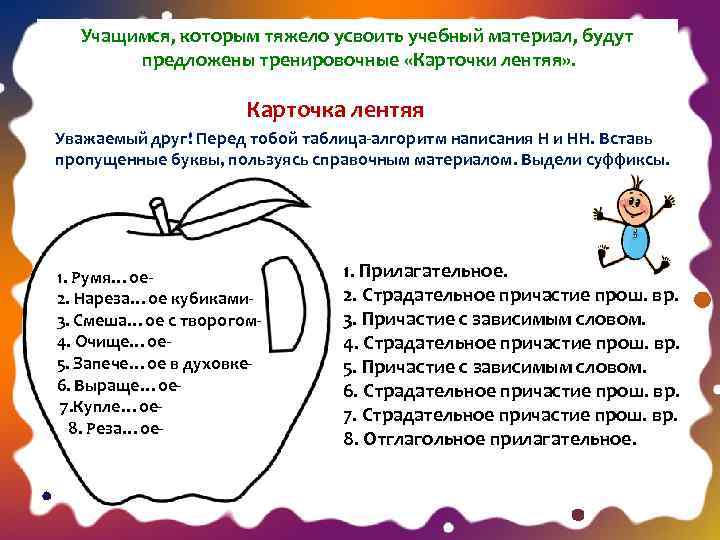 Учащимся, которым тяжело усвоить учебный материал, будут предложены тренировочные «Карточки лентяя».

Карточка лентяя

Уважаемый друг! Перед тобой таблица-алгоритм написания Н и НН. Вставь пропущенные буквы, пользуясь справочным материалом. Выдели суффиксы.

1. Румя…ое-
2. Нареза…ое кубиками-
3. Смеша…ое с творогом-
4. Очище…ое-
5. Запече…ое в духовке-
6. Выраще…ое-
7.Купле…ое-
8. Реза…ое-

1. Прилагательное.
2. Страдательное причастие прош. вр.
3. Причастие с зависимым словом.
4. Страдательное причастие прош. вр.
5. Причастие с зависимым словом.
6. Страдательное причастие прош. вр.
7. Страдательное причастие прош. вр.
8. Отглагольное прилагательное.